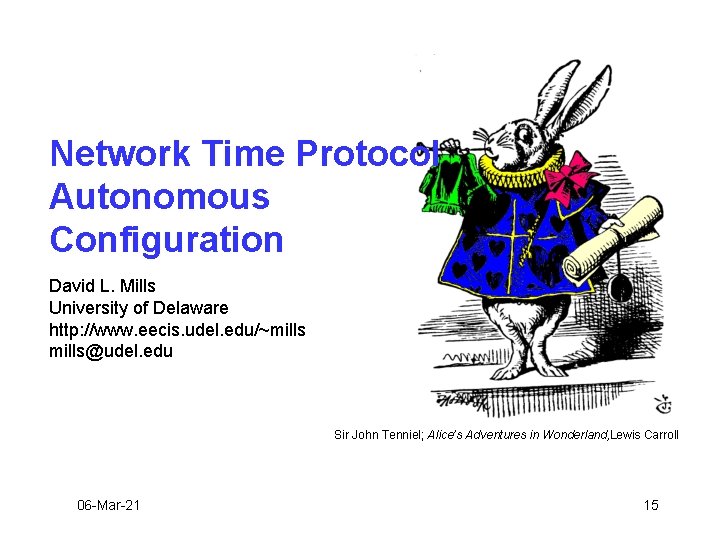 Network Time Protocol
Autonomous
Configuration

David L. Mills
University of Delaware
http://www.eecis.udel.edu/~mills
mills@udel.edu

Sir John Tenniel; Alice's Adventures in Wonderland,Lewis Carroll

06-Mar-21

15